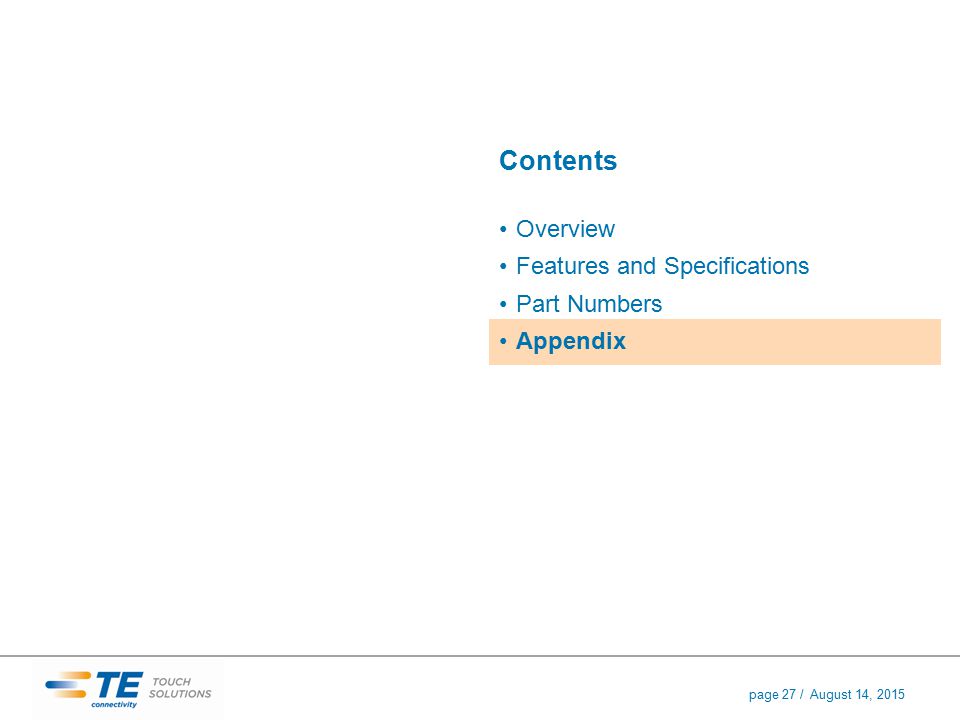 Contents

• Overview
• Features and Specifications
• Part Numbers
• Appendix

TE connectivity TOUCH SOLUTIONS

page 27 / August 14, 2015